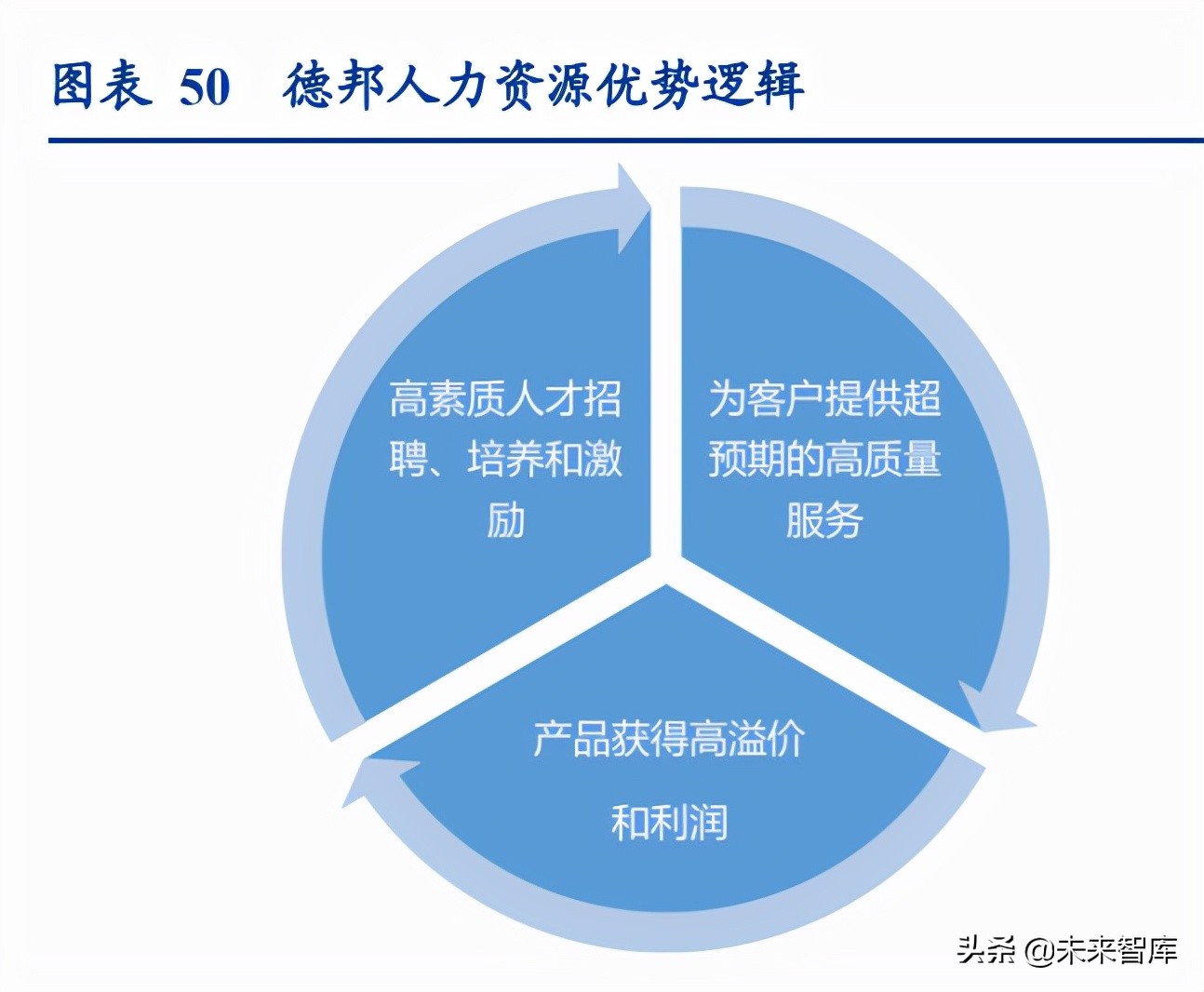 图表 50 德邦人力资源优势逻辑

高素质人才招聘、培养和激励

为客户提供超预期的高质量服务

产品获得高溢价和利润

头条 @未来智库